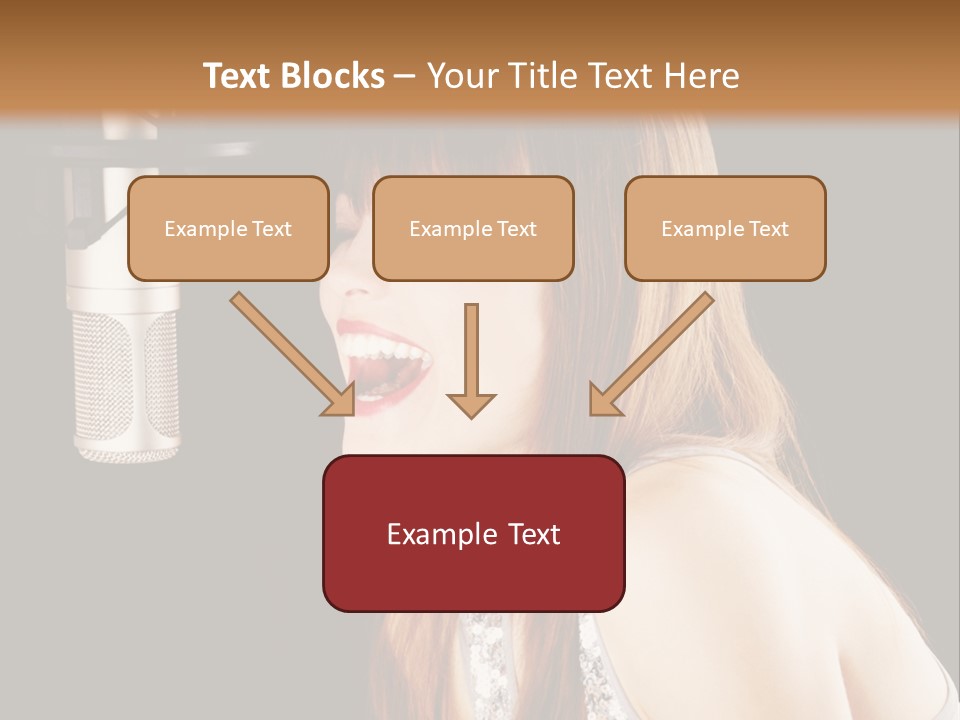 Text Blocks – Your Title Text Here

Example Text

Example Text

Example Text

Example Text